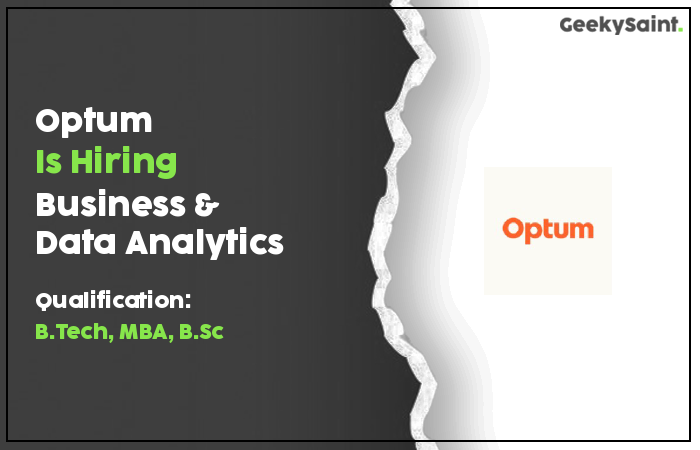 GeekySaint.

Optum
Is Hiring
Business &
Data Analytics

Qualification:
B.Tech, MBA, B.Sc

Optum